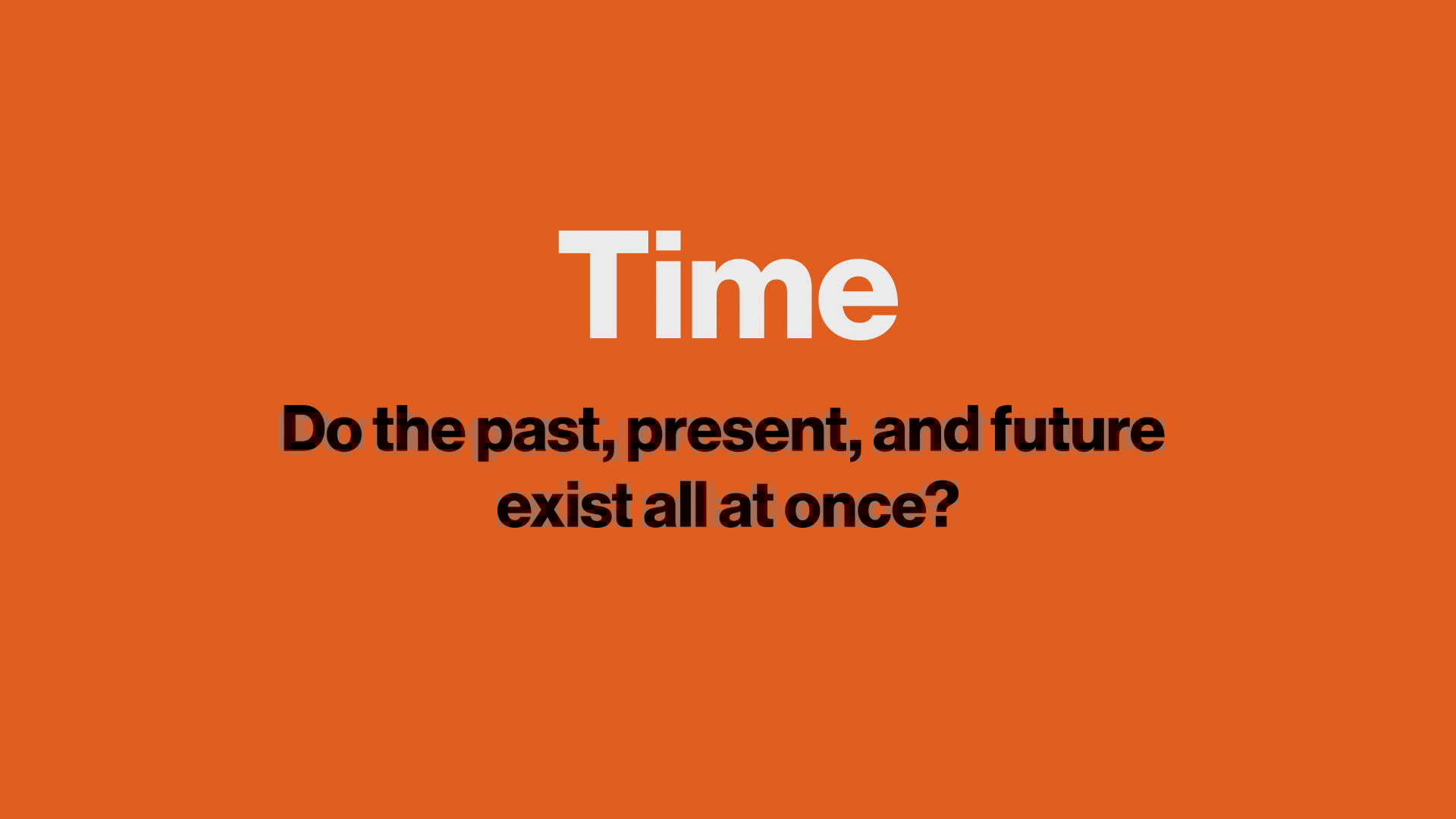 Time

Do the past, present, and future exist all at once?